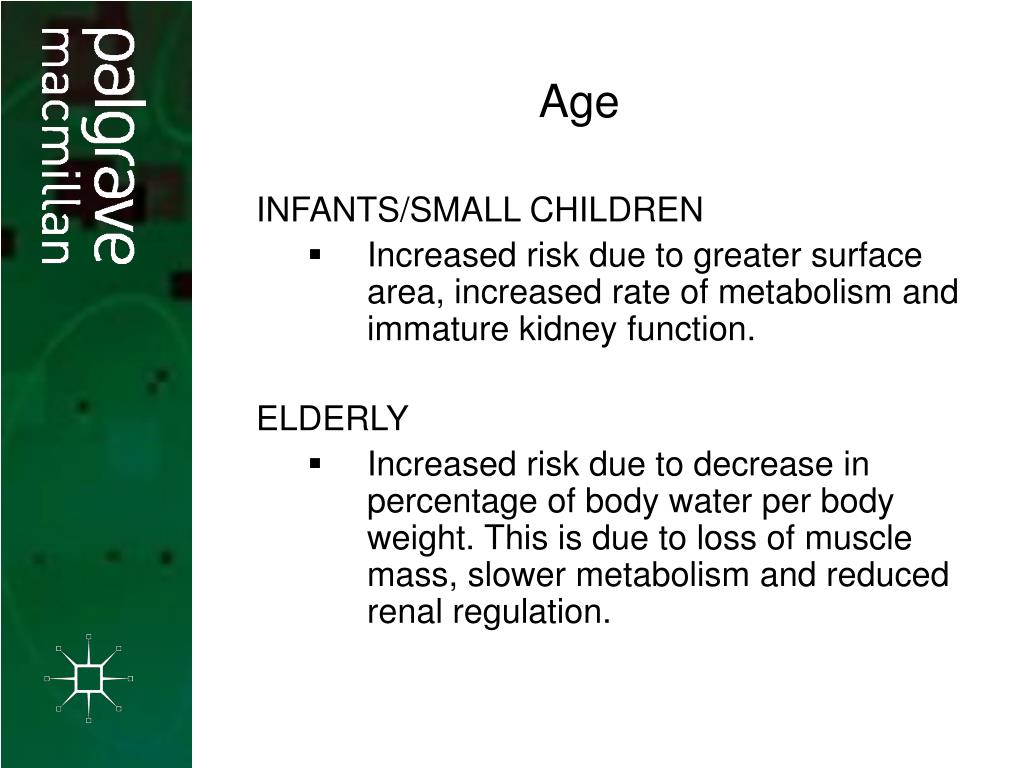 palgrave
macmillan

Age

INFANTS/SMALL CHILDREN

▪ Increased risk due to greater surface area, increased rate of metabolism and immature kidney function.

ELDERLY

▪ Increased risk due to decrease in percentage of body water per body weight. This is due to loss of muscle mass, slower metabolism and reduced renal regulation.